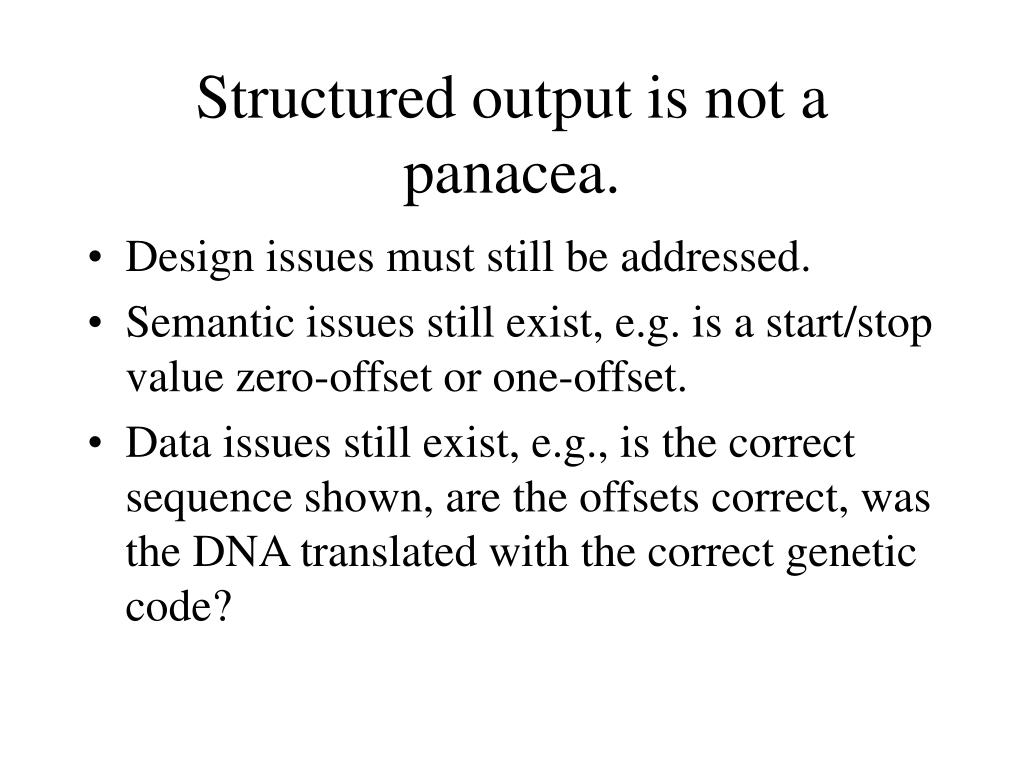 Structured output is not a panacea.

• Design issues must still be addressed.
• Semantic issues still exist, e.g. is a start/stop value zero-offset or one-offset.
• Data issues still exist, e.g., is the correct sequence shown, are the offsets correct, was the DNA translated with the correct genetic code?